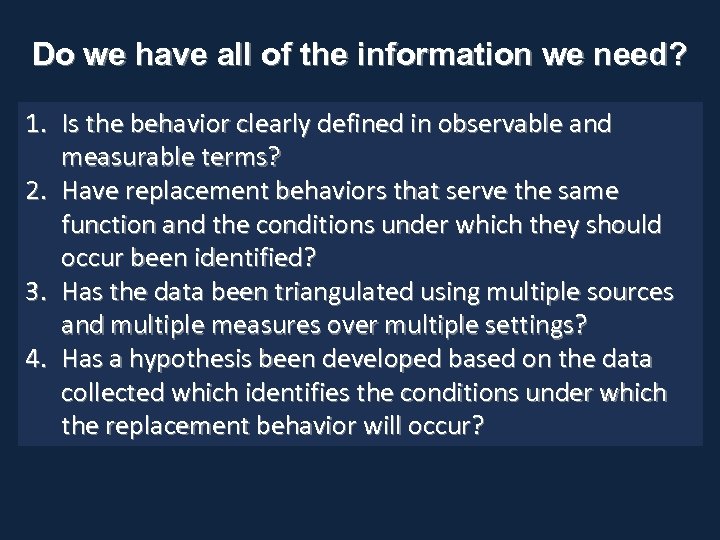 Do we have all of the information we need?

1. Is the behavior clearly defined in observable and measurable terms?
2. Have replacement behaviors that serve the same function and the conditions under which they should occur been identified?
3. Has the data been triangulated using multiple sources and multiple measures over multiple settings?
4. Has a hypothesis been developed based on the data collected which identifies the conditions under which the replacement behavior will occur?